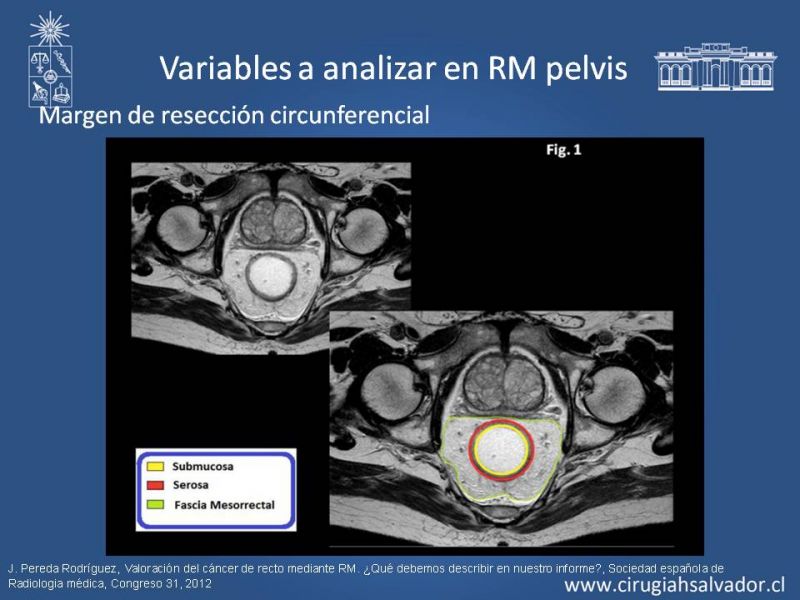 Variables a analizar en RM pelvis

Margen de resección circunferencial

Fig. 1

Submucosa
Serosa
Fascia Mesorrectal

J. Pereda Rodríguez, Valoración del cáncer de recto mediante RM. ¿Qué debemos describir en nuestro informe?, Sociedad española de Radiologia médica, Congreso 31, 2012

www.cirugiahsalvador.cl